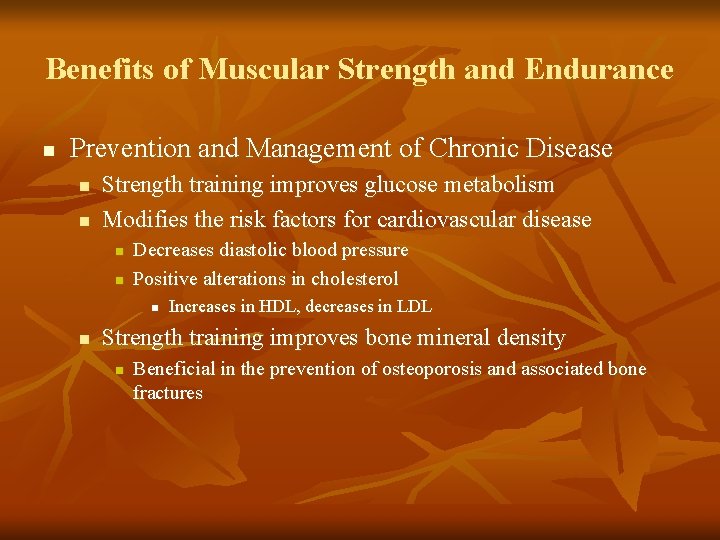 Benefits of Muscular Strength and Endurance

- Prevention and Management of Chronic Disease
  - Strength training improves glucose metabolism
  - Modifies the risk factors for cardiovascular disease
    - Decreases diastolic blood pressure
    - Positive alterations in cholesterol
      - Increases in HDL, decreases in LDL
  - Strength training improves bone mineral density
    - Beneficial in the prevention of osteoporosis and associated bone fractures